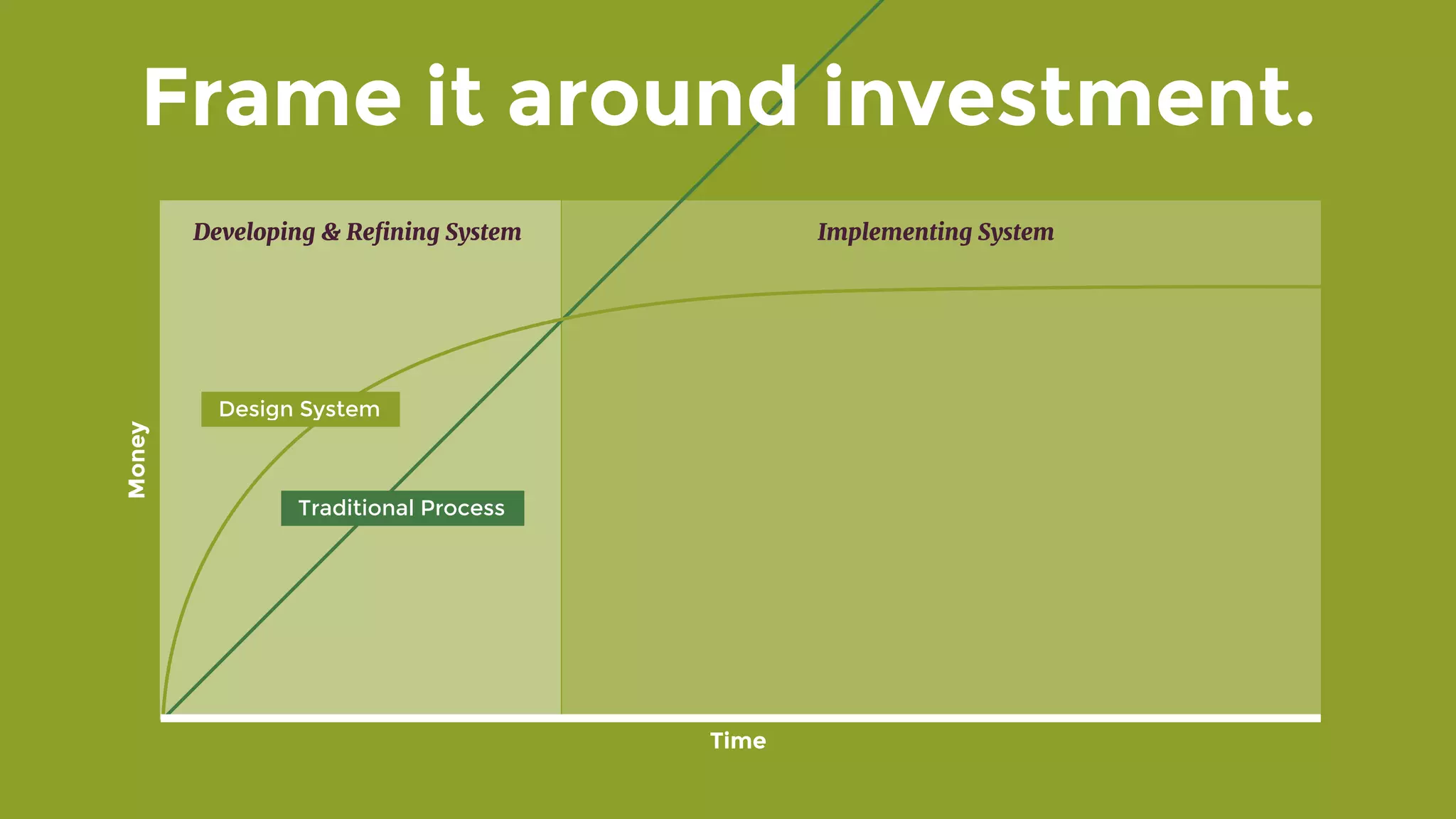 Frame it around investment.

Developing & Refining System

Implementing System

Design System

Traditional Process

Money

Time